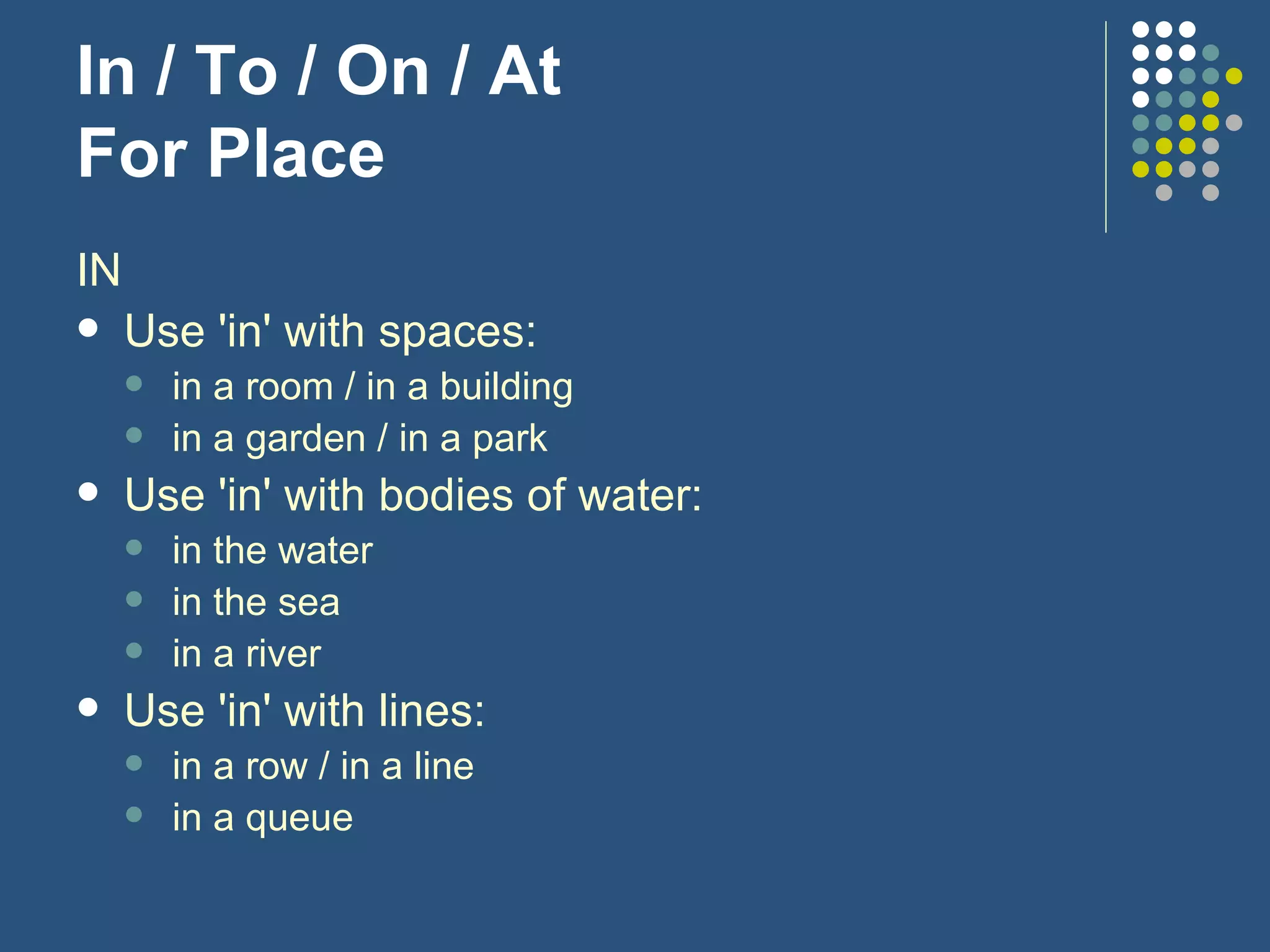 In / To / On / At
For Place

IN

- Use 'in' with spaces:
  - in a room / in a building
  - in a garden / in a park
- Use 'in' with bodies of water:
  - in the water
  - in the sea
  - in a river
- Use 'in' with lines:
  - in a row / in a line
  - in a queue